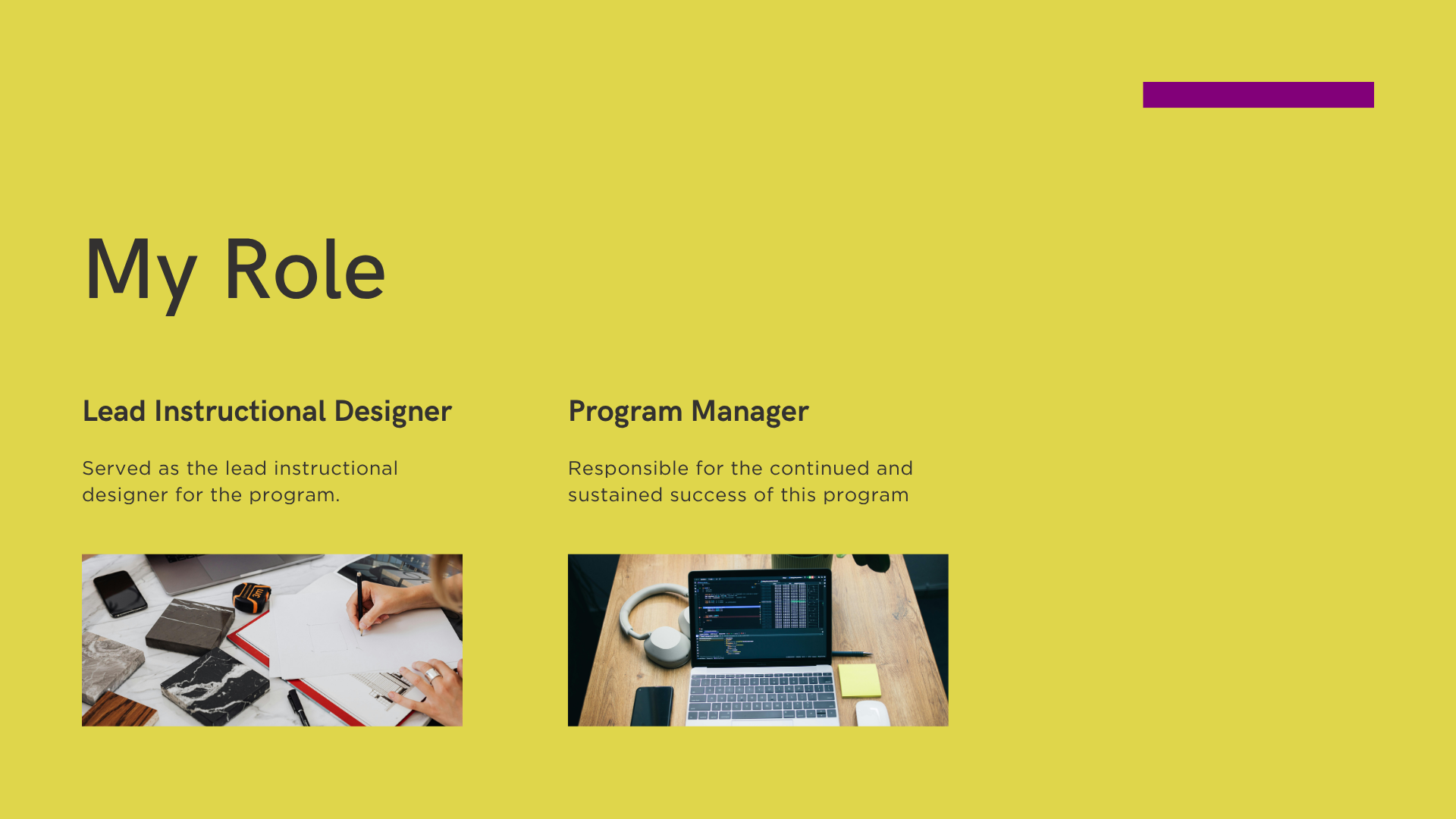 My Role

Lead Instructional Designer

Served as the lead instructional designer for the program.

Program Manager

Responsible for the continued and sustained success of this program